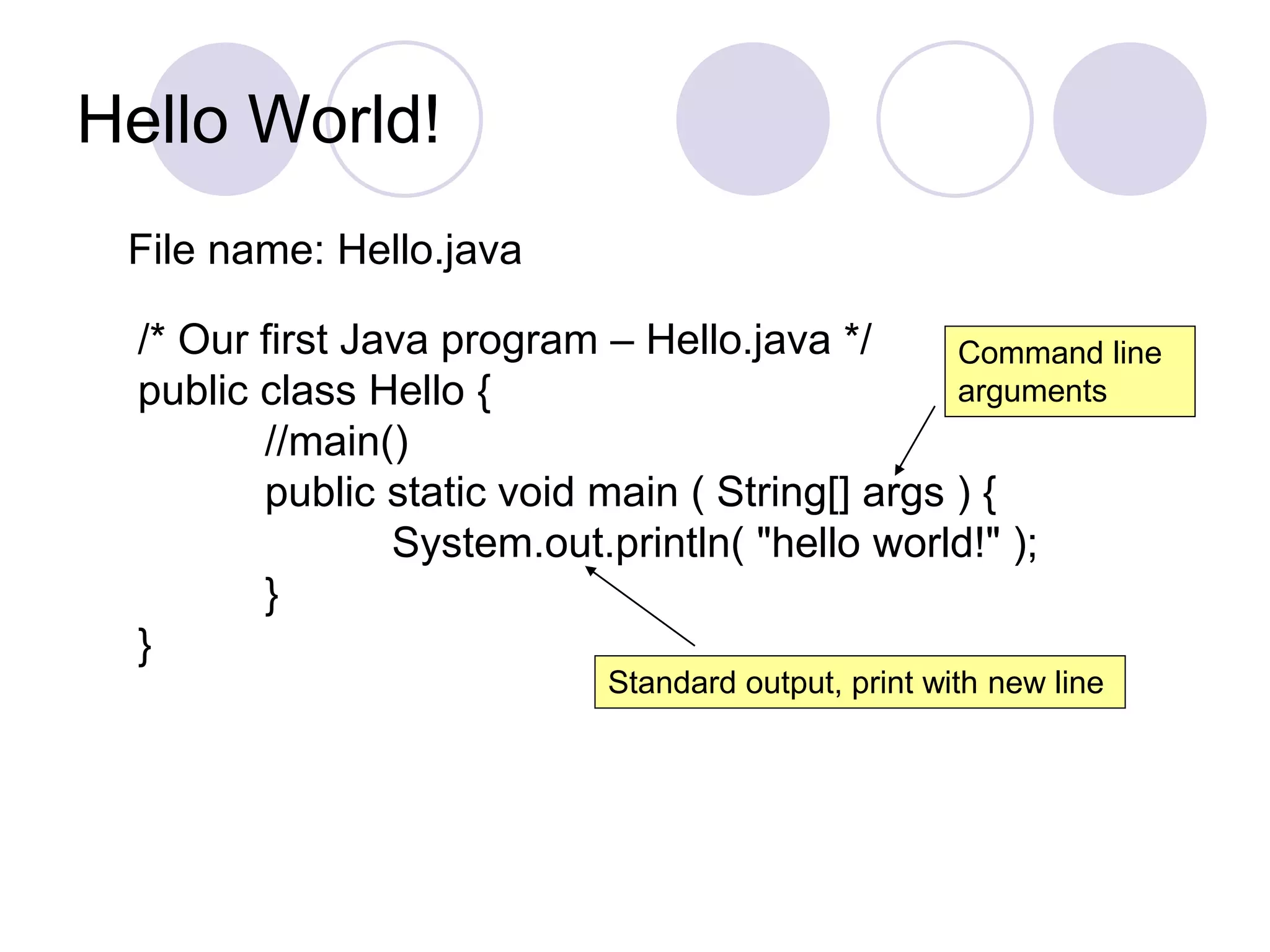 Hello World!

File name: Hello.java

/* Our first Java program – Hello.java */
public class Hello {
//main()
public static void main ( String[] args ) {
System.out.println( "hello world!" );
}
}

Command line arguments

Standard output, print with new line